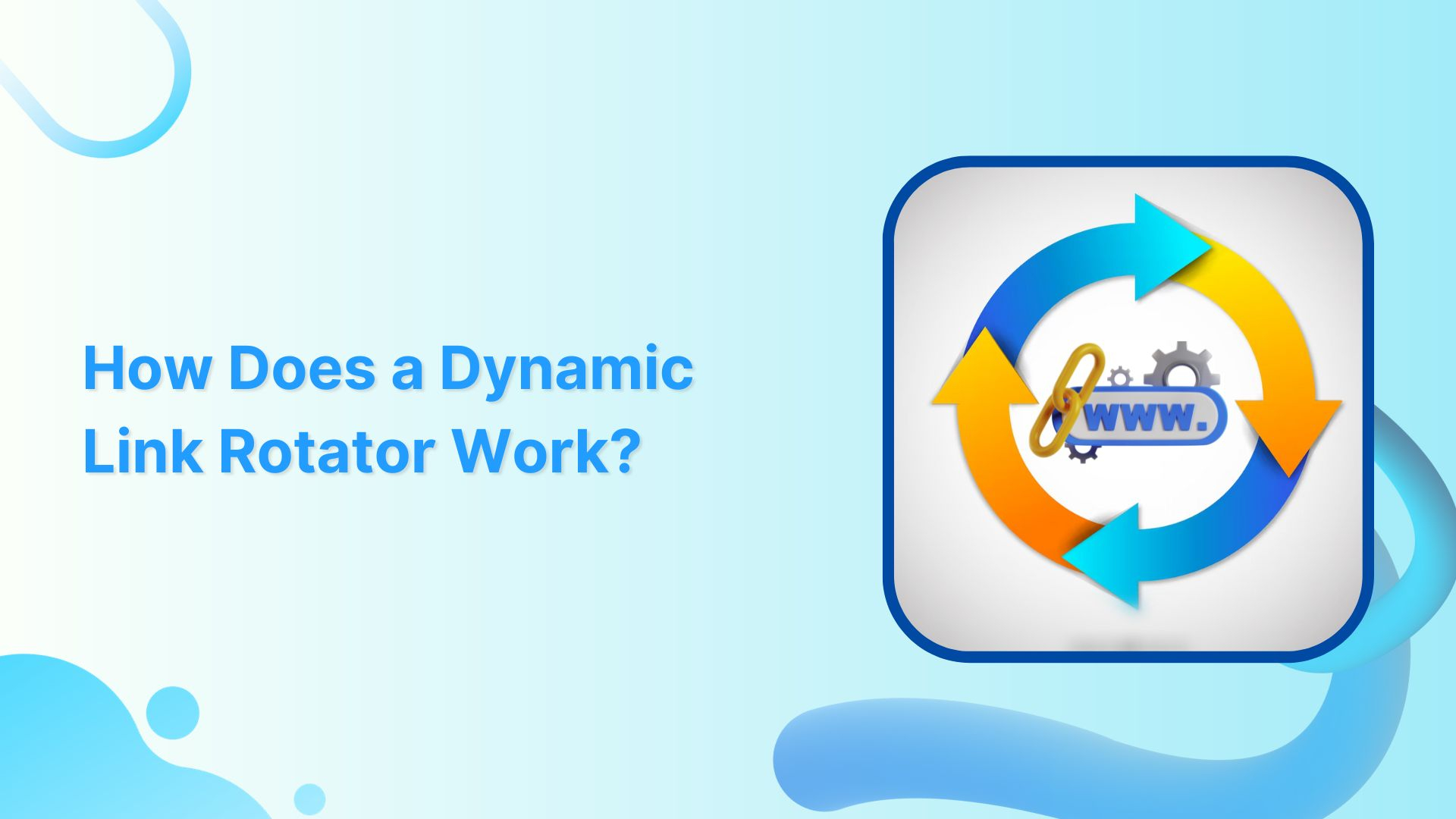 How Does a Dynamic Link Rotator Work?

www.